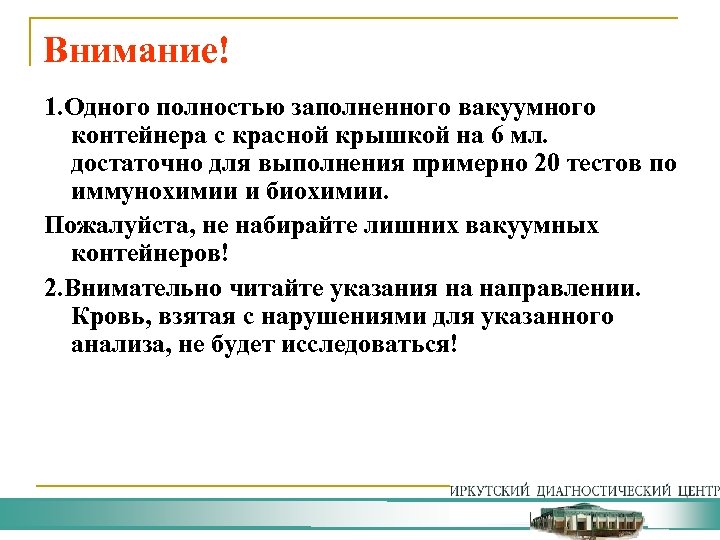 Внимание!

1.Одного полностью заполненного вакуумного контейнера с красной крышкой на 6 мл. достаточно для выполнения примерно 20 тестов по иммунохимии и биохимии.

Пожалуйста, не набирайте лишних вакуумных контейнеров!

2.Внимательно читайте указания на направлении. Кровь, взятая с нарушениями для указанного анализа, не будет исследоваться!

ИРКУТСКИЙ ДИАГНОСТИЧЕСКИЙ ЦЕНТР